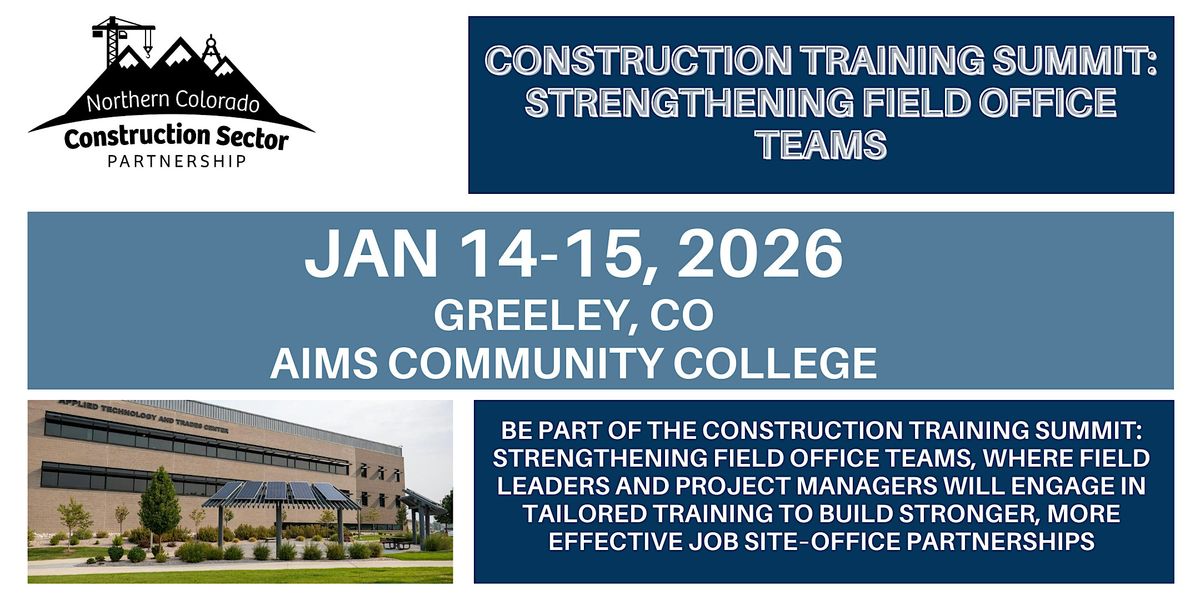 Northern Colorado
Construction Sector
PARTNERSHIP

CONSTRUCTION TRAINING SUMMIT: STRENGTHENING FIELD OFFICE TEAMS

JAN 14-15, 2026
GREELEY, CO
AIMS COMMUNITY COLLEGE

APPLIED TECHNOLOGY AND TRADES CENTER

BE PART OF THE CONSTRUCTION TRAINING SUMMIT: STRENGTHENING FIELD OFFICE TEAMS, WHERE FIELD LEADERS AND PROJECT MANAGERS WILL ENGAGE IN TAILORED TRAINING TO BUILD STRONGER, MORE EFFECTIVE JOB SITE-OFFICE PARTNERSHIPS